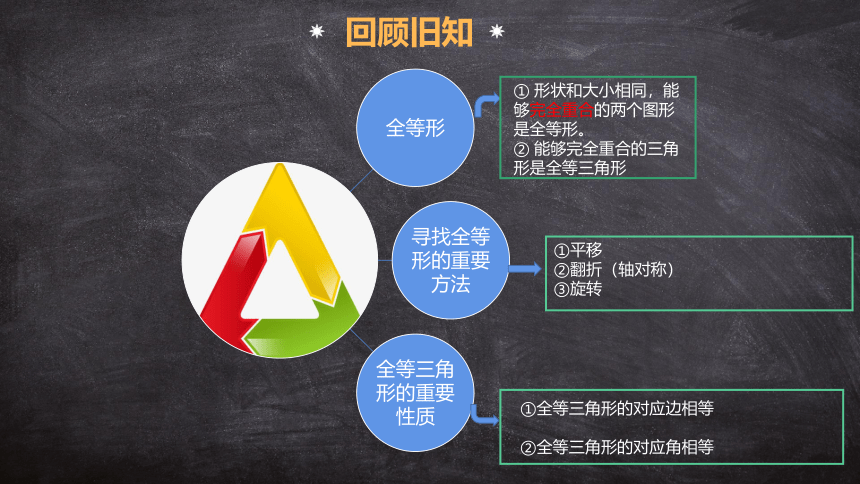 回顾旧知

全等形

① 形状和大小相同，能够完全重合的两个图形是全等形。
② 能够完全重合的三角形是全等三角形

寻找全等形的重要方法

①平移
②翻折（轴对称）
③旋转

全等三角形的重要性质

①全等三角形的对应边相等

②全等三角形的对应角相等